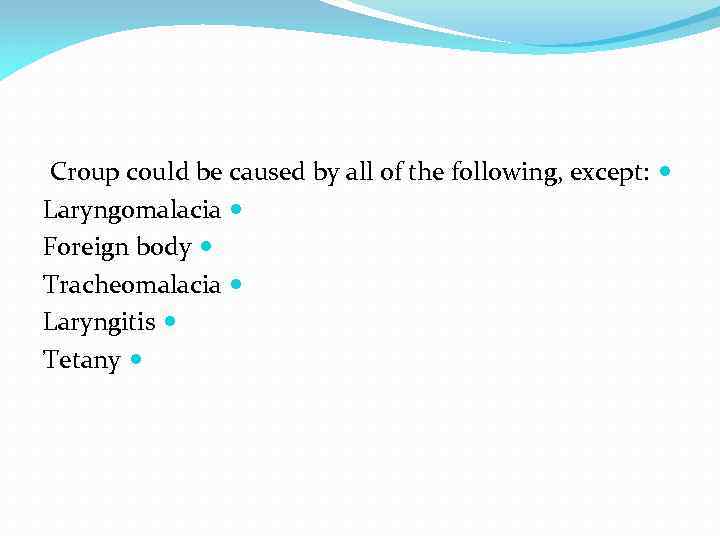 Croup could be caused by all of the following, except:
Laryngomalacia
Foreign body
Tracheomalacia
Laryngitis
Tetany